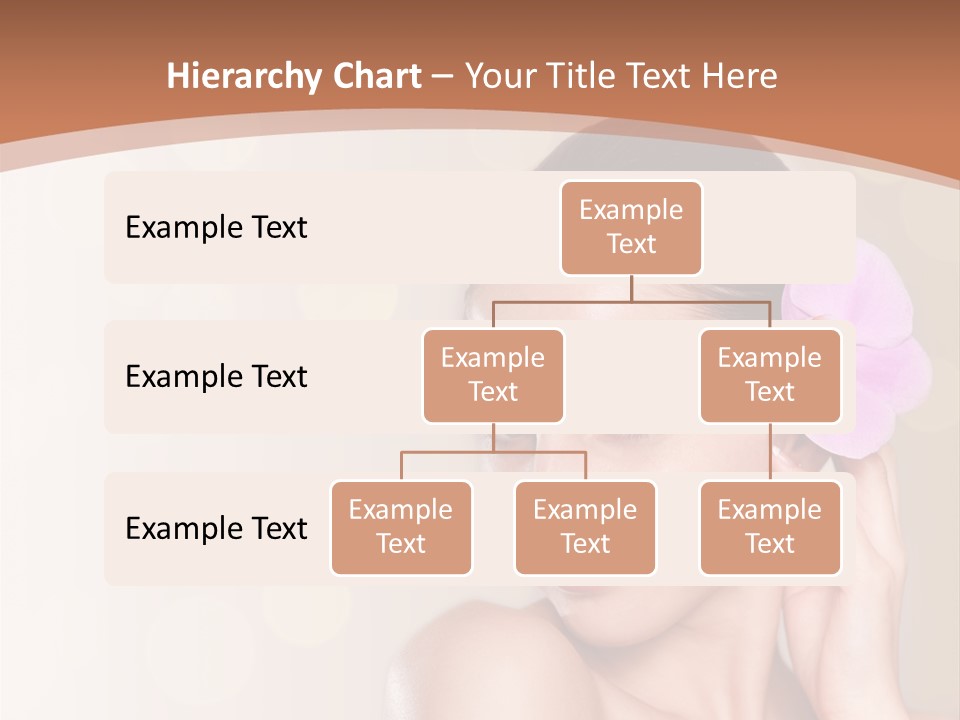 Hierarchy Chart – Your Title Text Here

Example Text

Example Text

Example Text

Example Text

Example Text

Example Text

Example Text

Example Text

Example Text